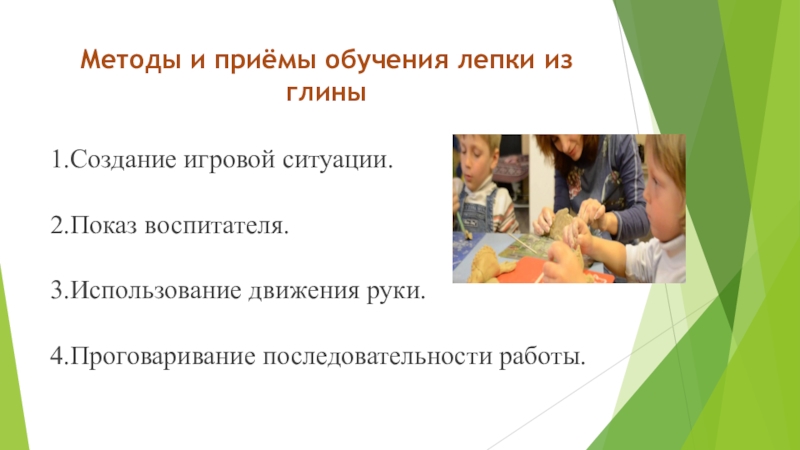 Методы и приёмы обучения лепки из глины

1.Создание игровой ситуации.

2.Показ воспитателя.

3.Использование движения руки.

4.Проговаривание последовательности работы.